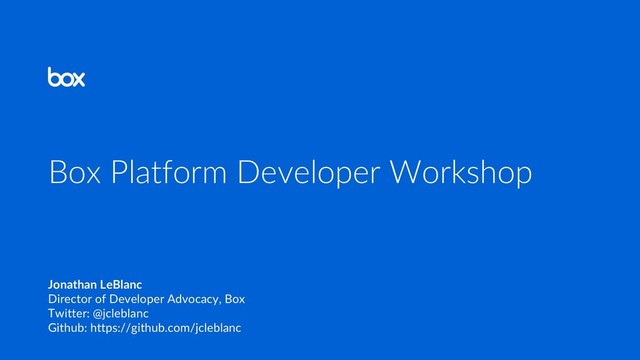 box

Box Platform Developer Workshop

Jonathan LeBlanc
Director of Developer Advocacy, Box
Twitter: @jcleblanc
Github: https://github.com/jcleblanc